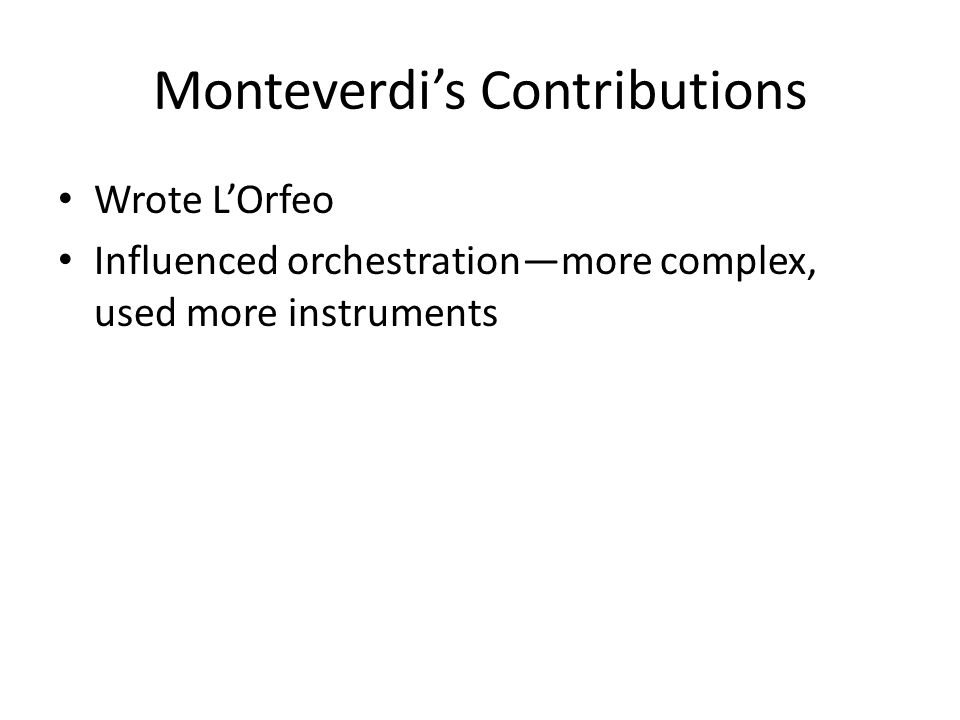 Monteverdi’s Contributions

• Wrote L’Orfeo
• Influenced orchestration—more complex, used more instruments